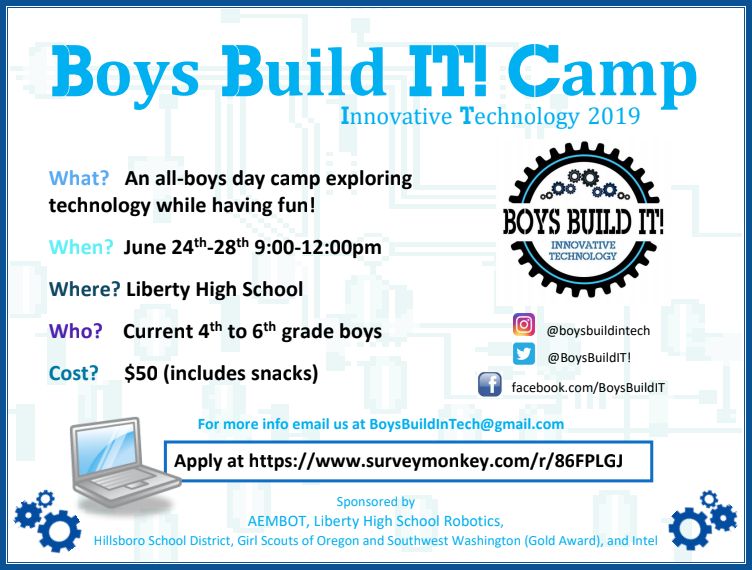 Boys Build IT! Camp
Innovative Technology 2019

What? An all-boys day camp exploring technology while having fun!

When? June 24$^{th}$-28$^{th}$ 9:00-12:00pm

Where? Liberty High School

Who? Current 4$^{th}$ to 6$^{th}$ grade boys

Cost? $50 (includes snacks)

BOYS BUILD IT!
INNOVATIVE TECHNOLOGY

@boysbuildintech
@BoysBuildIT!
facebook.com/BoysBuildIT

For more info email us at BoysBuildInTech@gmail.com

Apply at https://www.surveymonkey.com/r/86FPLGJ

Sponsored by
AEMBOT, Liberty High School Robotics,
Hillsboro School District, Girl Scouts of Oregon and Southwest Washington (Gold Award), and Intel